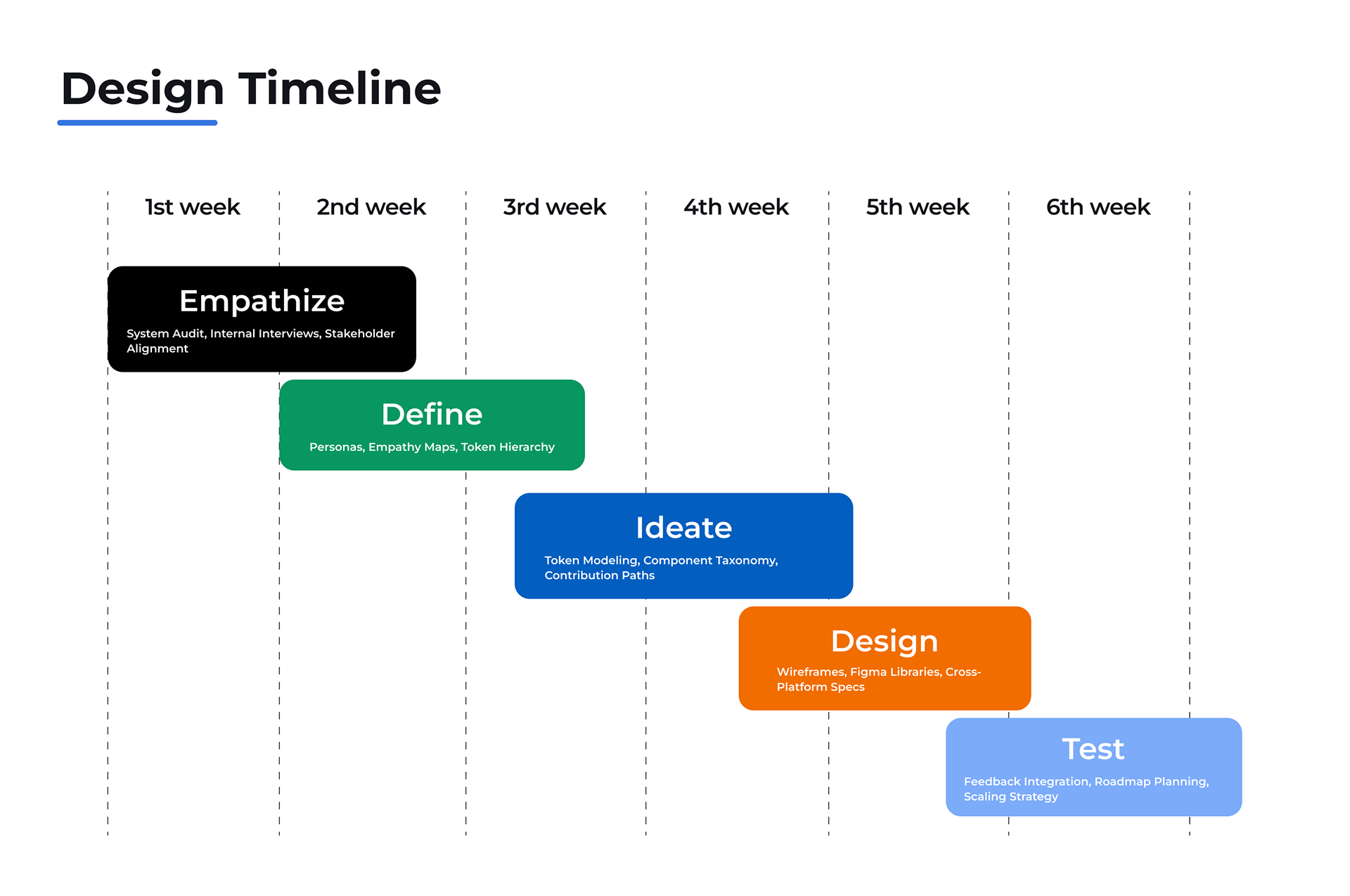 Design Timeline

1st week

2nd week

3rd week

4th week

5th week

6th week

Empathize

System Audit, Internal Interviews, Stakeholder Alignment

Define

Personas, Empathy Maps, Token Hierarchy

Ideate

Token Modeling, Component Taxonomy, Contribution Paths

Design

Wireframes, Figma Libraries, Cross-Platform Specs

Test

Feedback Integration, Roadmap Planning, Scaling Strategy